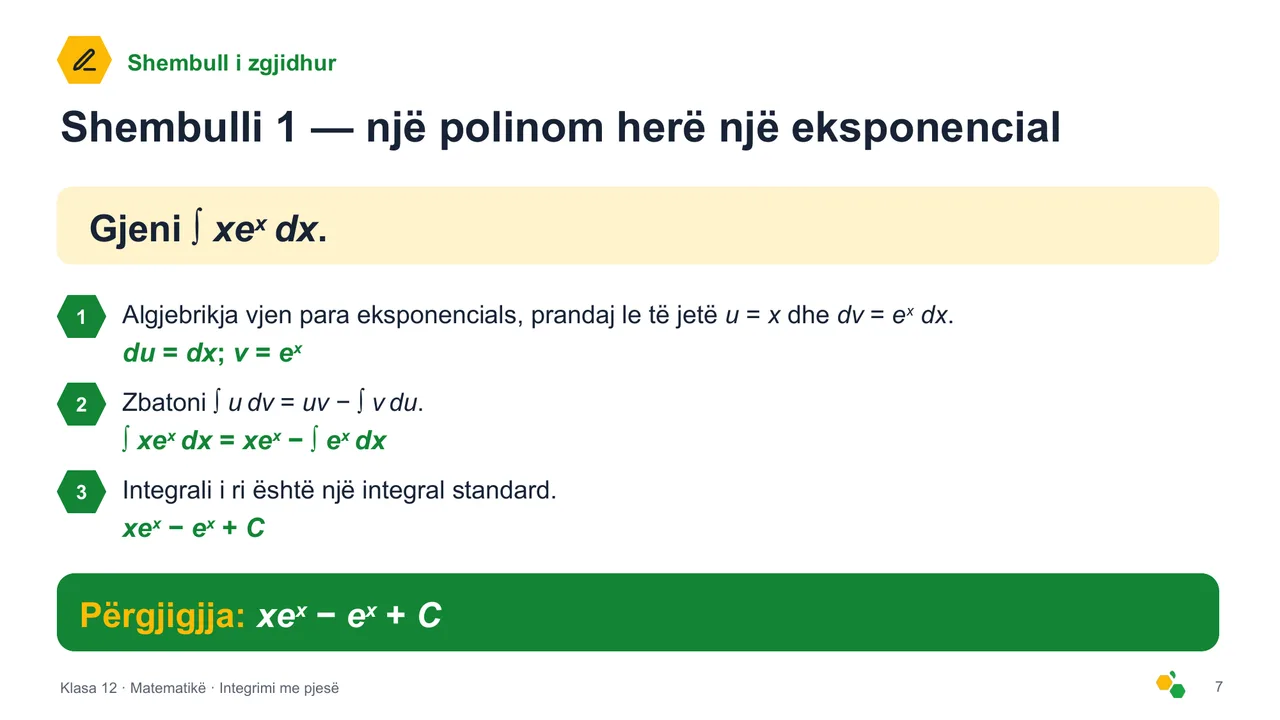 Shembull i zgjidhur

Shembulli 1 — një polinom herë një eksponencial

Gjeni $\int xe^x\,dx$.

1 Algjebrikja vjen para eksponencials, prandaj le të jetë $u = x$ dhe $dv = e^x\,dx$.
$du = dx$; $v = e^x$

2 Zbatoni $\int u\,dv = uv - \int v\,du$.
$\int xe^x\,dx = xe^x - \int e^x\,dx$

3 Integrali i ri është një integral standard.
$xe^x - e^x + C$

Përgjigjja: $xe^x - e^x + C$

Klasa 12 · Matematikë · Integrimi me pjesë

7